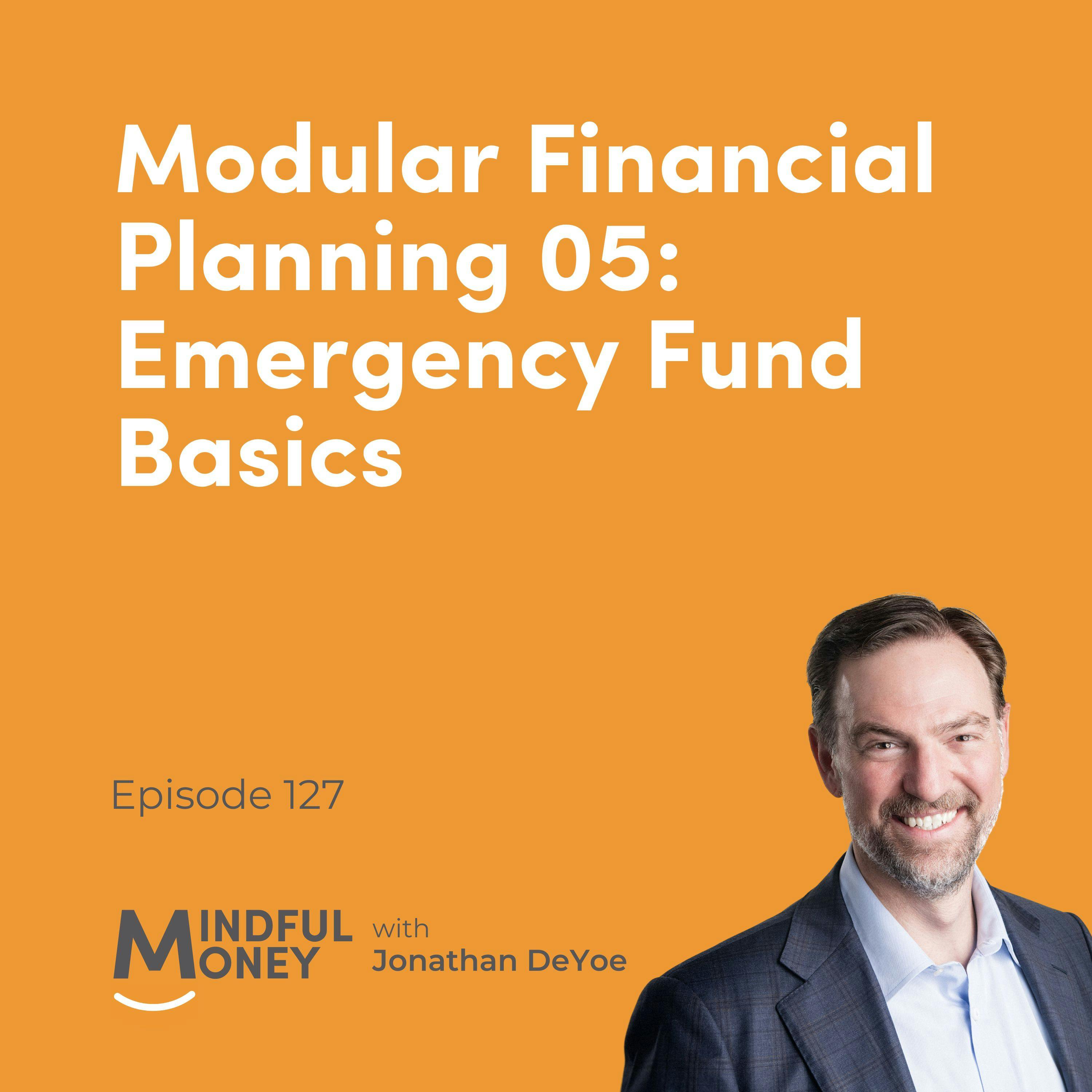 Modular Financial Planning 05: Emergency Fund Basics

Episode 127

MINDFUL MONEY with Jonathan DeYoe